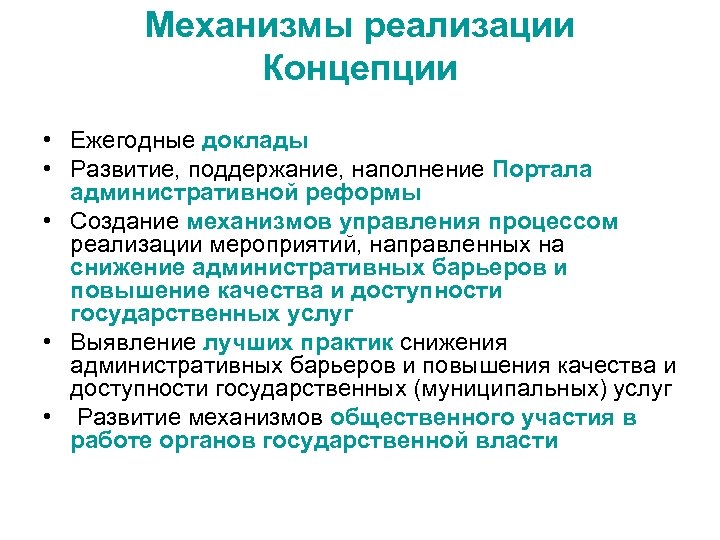 Механизмы реализации Концепции

• Ежегодные доклады
• Развитие, поддержание, наполнение Портала административной реформы
• Создание механизмов управления процессом реализации мероприятий, направленных на снижение административных барьеров и повышение качества и доступности государственных услуг
• Выявление лучших практик снижения административных барьеров и повышения качества и доступности государственных (муниципальных) услуг
• Развитие механизмов общественного участия в работе органов государственной власти